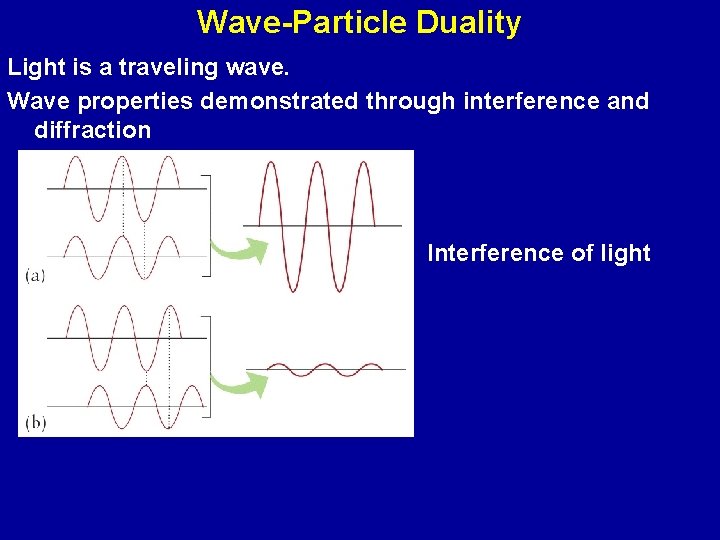 Wave-Particle Duality

Light is a traveling wave.

Wave properties demonstrated through interference and diffraction

(a)

(b)

Interference of light